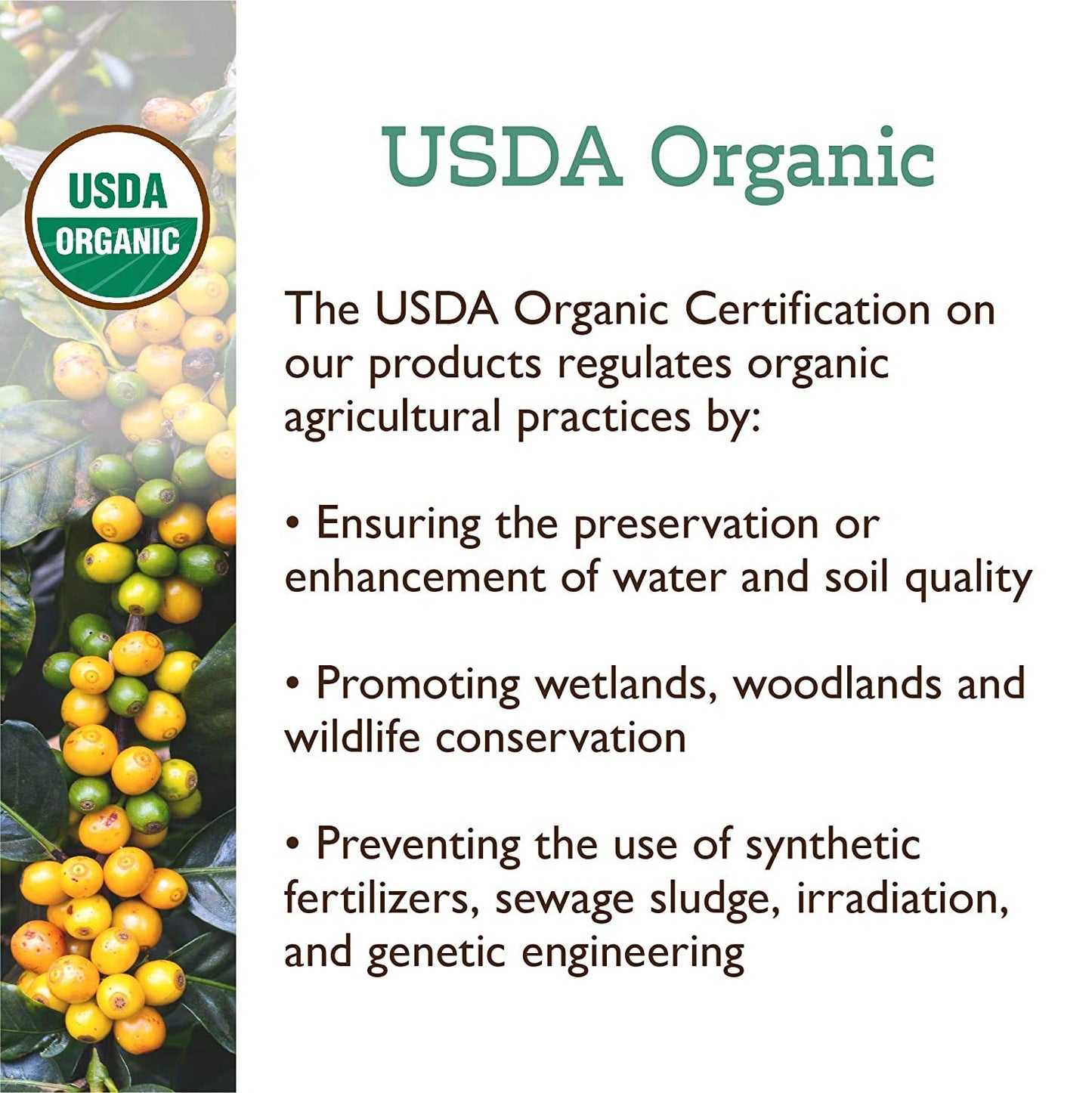 USDA
ORGANIC

USDA Organic

The USDA Organic Certification on our products regulates organic agricultural practices by:

• Ensuring the preservation or enhancement of water and soil quality

• Promoting wetlands, woodlands and wildlife conservation

• Preventing the use of synthetic fertilizers, sewage sludge, irradiation, and genetic engineering